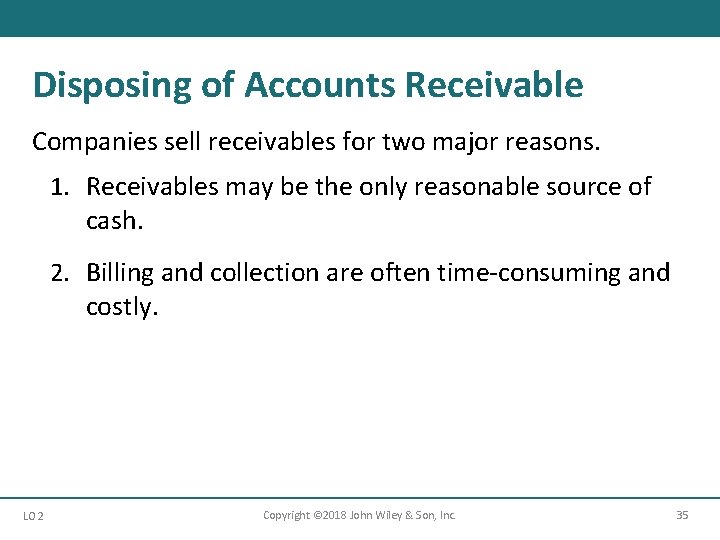 Disposing of Accounts Receivable

Companies sell receivables for two major reasons.

1. Receivables may be the only reasonable source of cash.

2. Billing and collection are often time-consuming and costly.

LO 2

Copyright ©2018 John Wiley & Son, Inc.

35